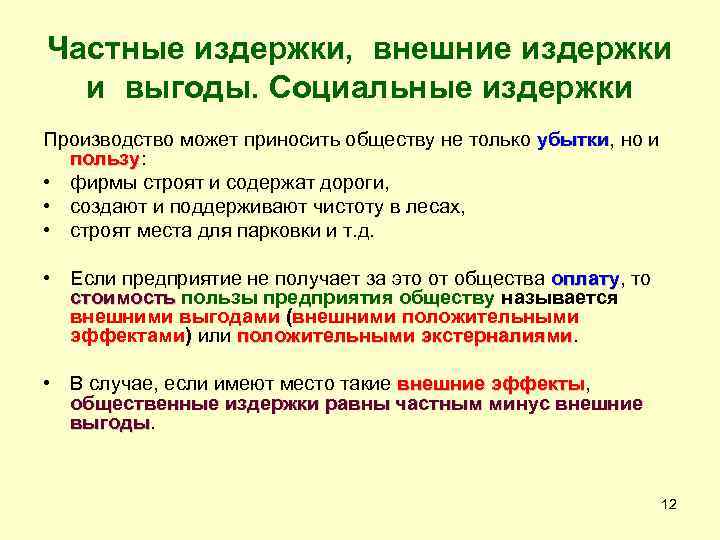 Частные издержки, внешние издержки и выгоды. Социальные издержки

Производство может приносить обществу не только убытки, но и пользу:
• фирмы строят и содержат дороги,
• создают и поддерживают чистоту в лесах,
• строят места для парковки и т.д.

• Если предприятие не получает за это от общества оплату, то стоимость пользы предприятия обществу называется внешними выгодами (внешними положительными эффектами) или положительными экстерналиями.

• В случае, если имеют место такие внешние эффекты, общественные издержки равны частным минус внешние выгоды.

12